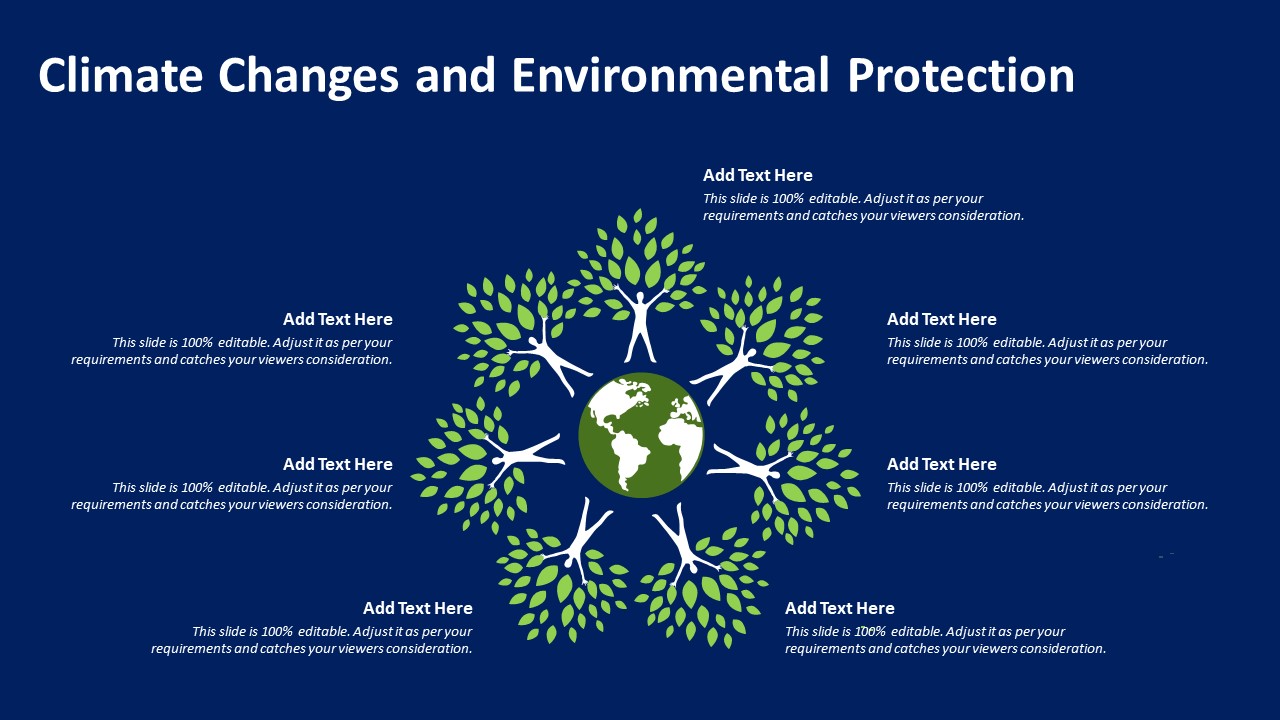 Climate Changes and Environmental Protection

Add Text Here
This slide is 100% editable. Adjust it as per your requirements and catches your viewers consideration.

Add Text Here
This slide is 100% editable. Adjust it as per your requirements and catches your viewers consideration.

Add Text Here
This slide is 100% editable. Adjust it as per your requirements and catches your viewers consideration.

Add Text Here
This slide is 100% editable. Adjust it as per your requirements and catches your viewers consideration.

Add Text Here
This slide is 100% editable. Adjust it as per your requirements and catches your viewers consideration.

Add Text Here
This slide is 100% editable. Adjust it as per your requirements and catches your viewers consideration.

Add Text Here
This slide is 100% editable. Adjust it as per your requirements and catches your viewers consideration.